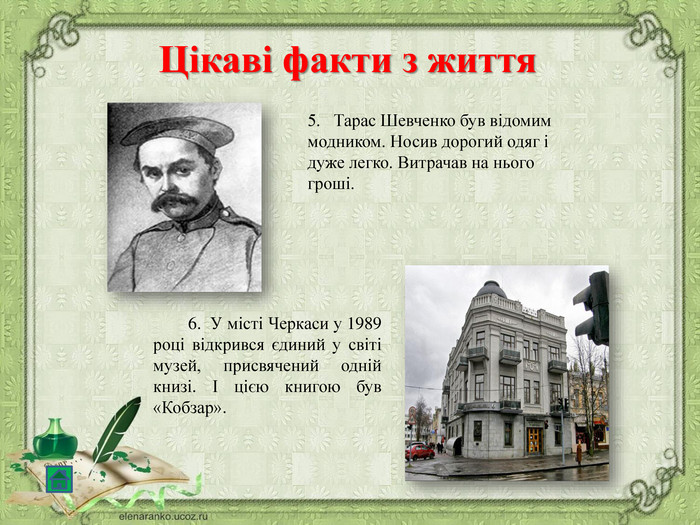 Цікаві факти з життя

5. Тарас Шевченко був відомим модником. Носив дорогий одяг і дуже легко. Витрачав на нього гроші.

6. У місті Черкаси у 1989 році відкрився єдиний у світі музей, присвячений одній книзі. І цією книгою був «Кобзар».

elenaranko.ucoz.ru